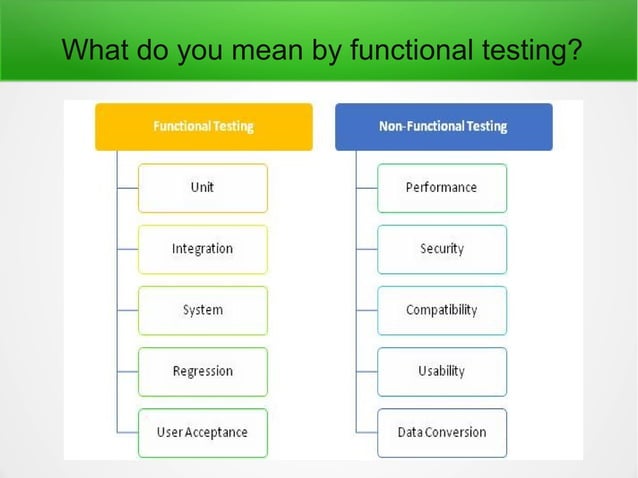 What do you mean by functional testing?

Functional Testing

Unit

Integration

System

Regression

User Acceptance

Non-Functional Testing

Performance

Security

Compatibility

Usability

Data Conversion